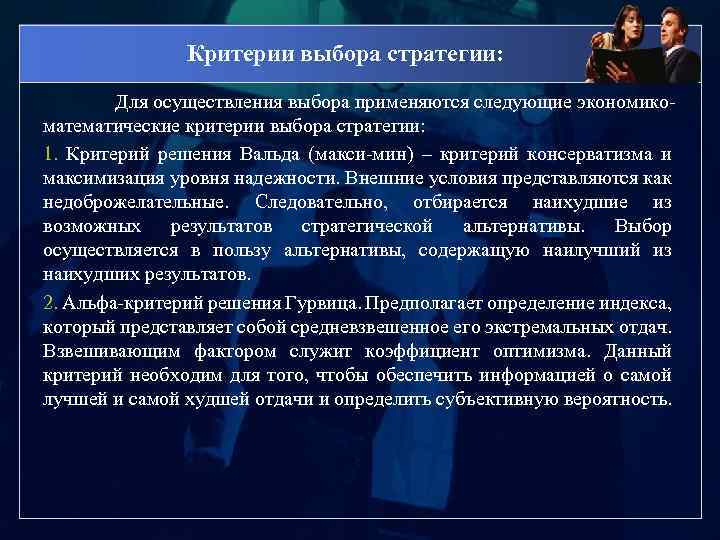 Критерии выбора стратегии:

Для осуществления выбора применяются следующие экономико-математические критерии выбора стратегии:

1. Критерий решения Вальда (макси-мин) – критерий консерватизма и максимизация уровня надежности. Внешние условия представляются как недоброжелательные. Следовательно, отбирается наихудшие из возможных результатов стратегической альтернативы. Выбор осуществляется в пользу альтернативы, содержащую наилучший из наихудших результатов.

2. Альфа-критерий решения Гурвица. Предполагает определение индекса, который представляет собой средневзвешенное его экстремальных отдач. Взвешивающим фактором служит коэффициент оптимизма. Данный критерий необходим для того, чтобы обеспечить информацией о самой лучшей и самой худшей отдачи и определить субъективную вероятность.